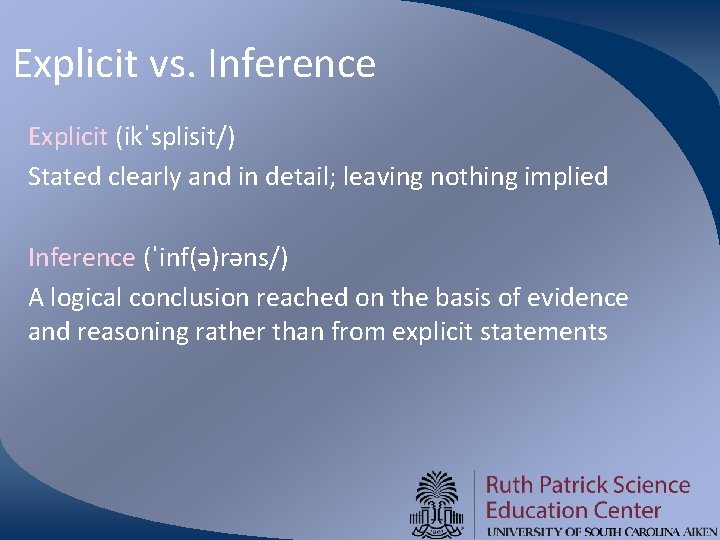 Explicit vs. Inference

Explicit (ikˈsplisit/)
Stated clearly and in detail; leaving nothing implied

Inference (ˈinf(ə)rəns/)
A logical conclusion reached on the basis of evidence and reasoning rather than from explicit statements

Ruth Patrick Science Education Center
UNIVERSITY OF SOUTH CAROLINA AIKEN